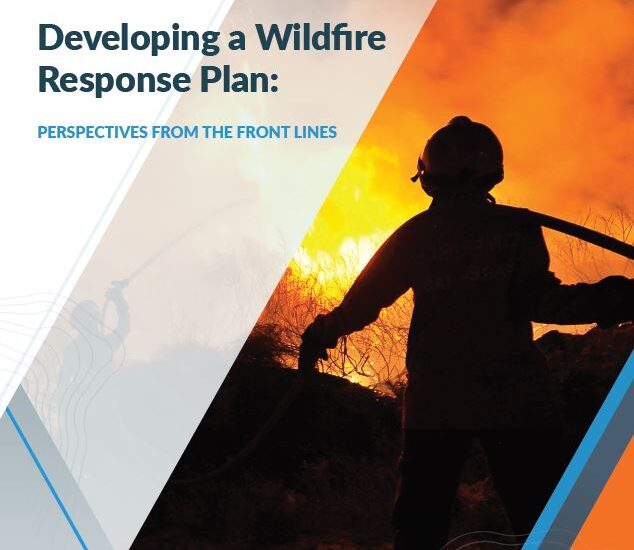 Developing a Wildfire Response Plan:

PERSPECTIVES FROM THE FRONT LINES